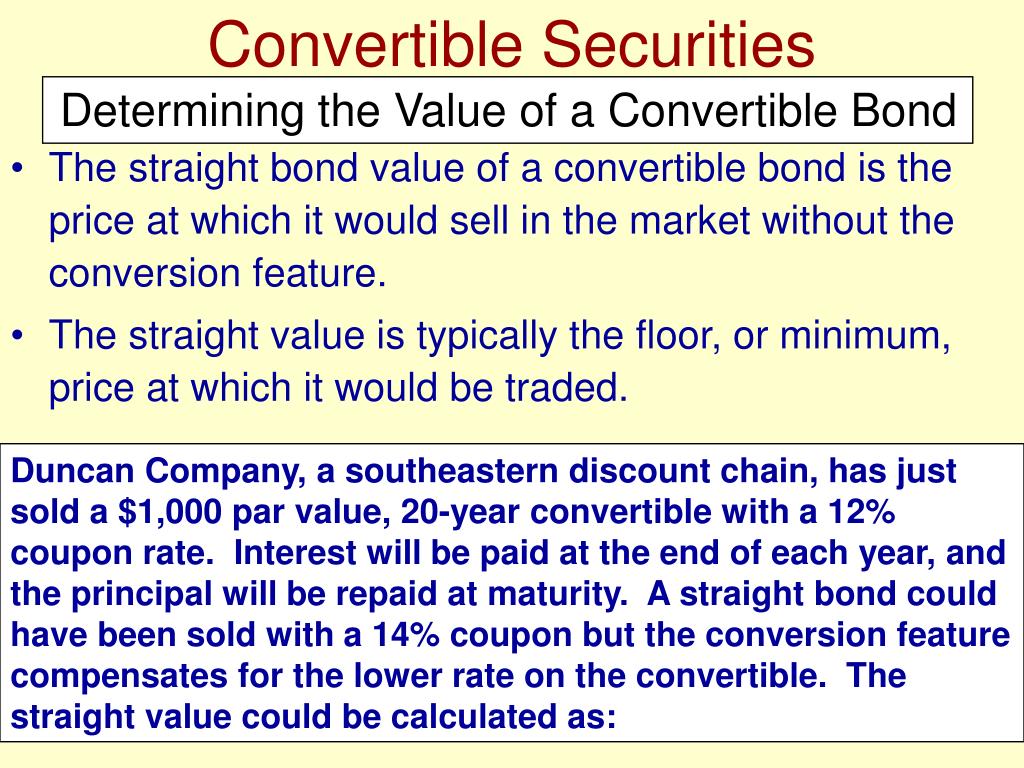 Convertible Securities

Determining the Value of a Convertible Bond

• The straight bond value of a convertible bond is the price at which it would sell in the market without the conversion feature.

• The straight value is typically the floor, or minimum, price at which it would be traded.

Duncan Company, a southeastern discount chain, has just sold a \$1,000 par value, 20-year convertible with a 12% coupon rate. Interest will be paid at the end of each year, and the principal will be repaid at maturity. A straight bond could have been sold with a 14% coupon but the conversion feature compensates for the lower rate on the convertible. The straight value could be calculated as: